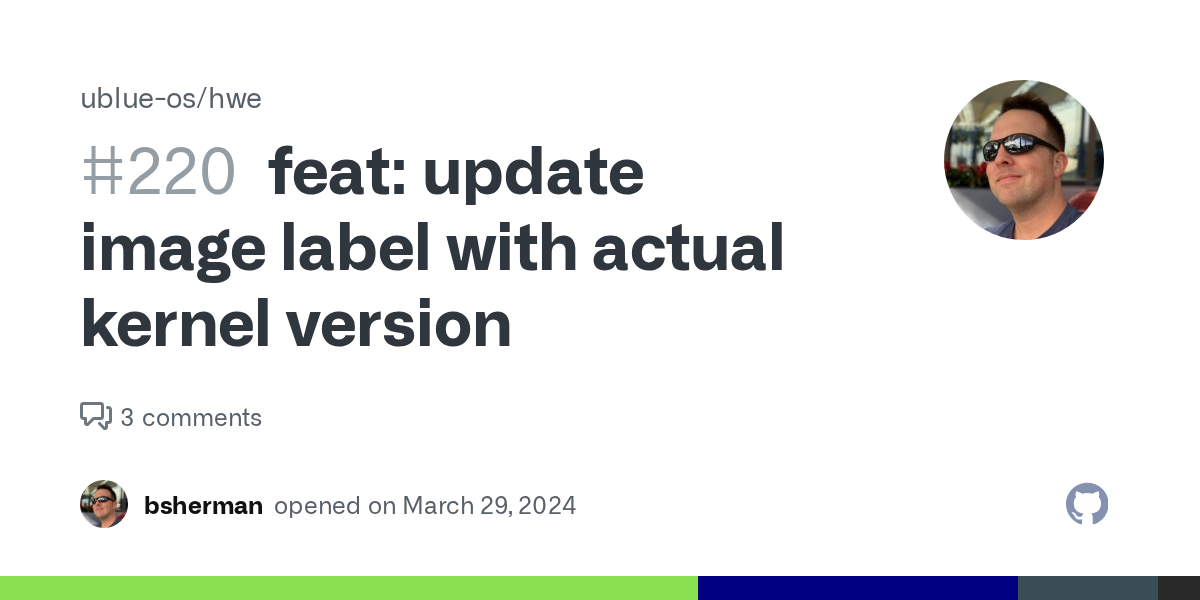 ublue-os/hwe

#220 feat: update image label with actual kernel version

3 comments

bsherman opened on March 29, 2024